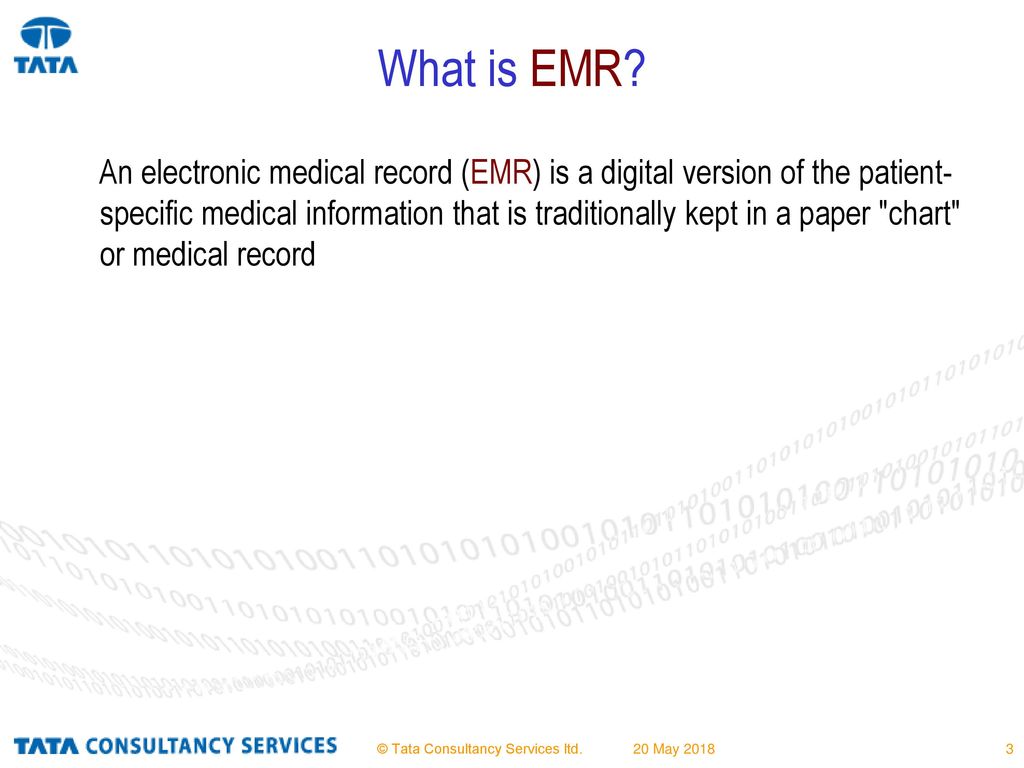 TATA

What is EMR?

An electronic medical record (EMR) is a digital version of the patient-specific medical information that is traditionally kept in a paper "chart" or medical record

TATA CONSULTANCY SERVICES

© Tata Consultancy Services ltd.

20 May 2018

3